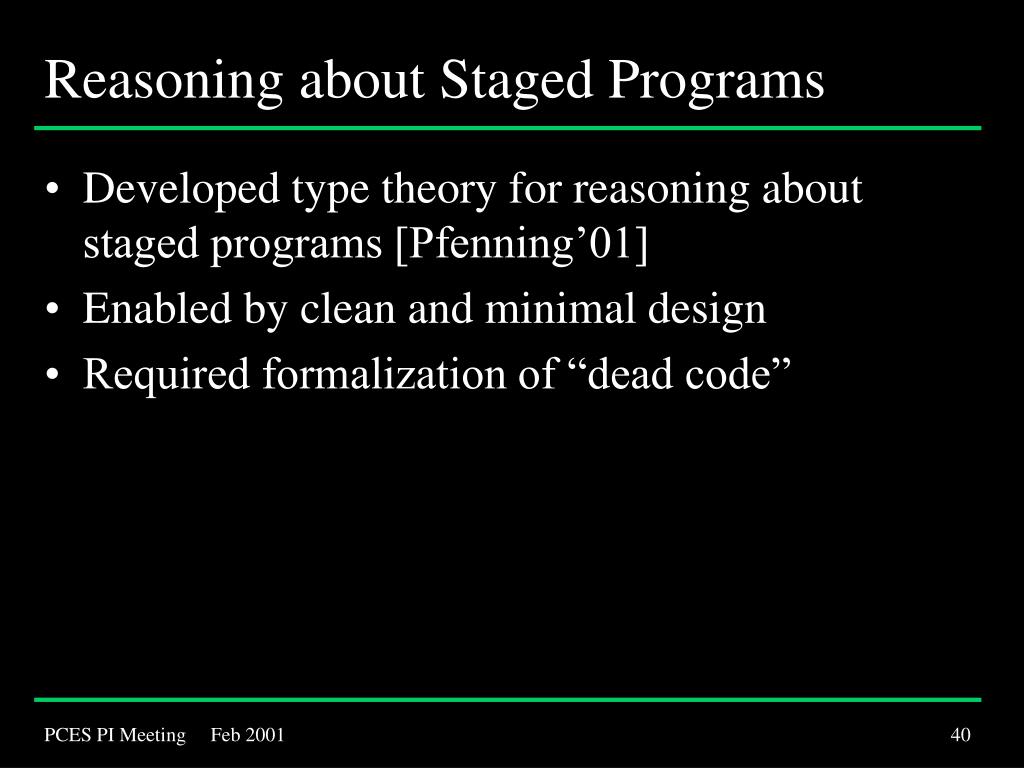 Reasoning about Staged Programs

• Developed type theory for reasoning about staged programs [Pfenning’01]
• Enabled by clean and minimal design
• Required formalization of “dead code”

PCES PI Meeting Feb 2001 40